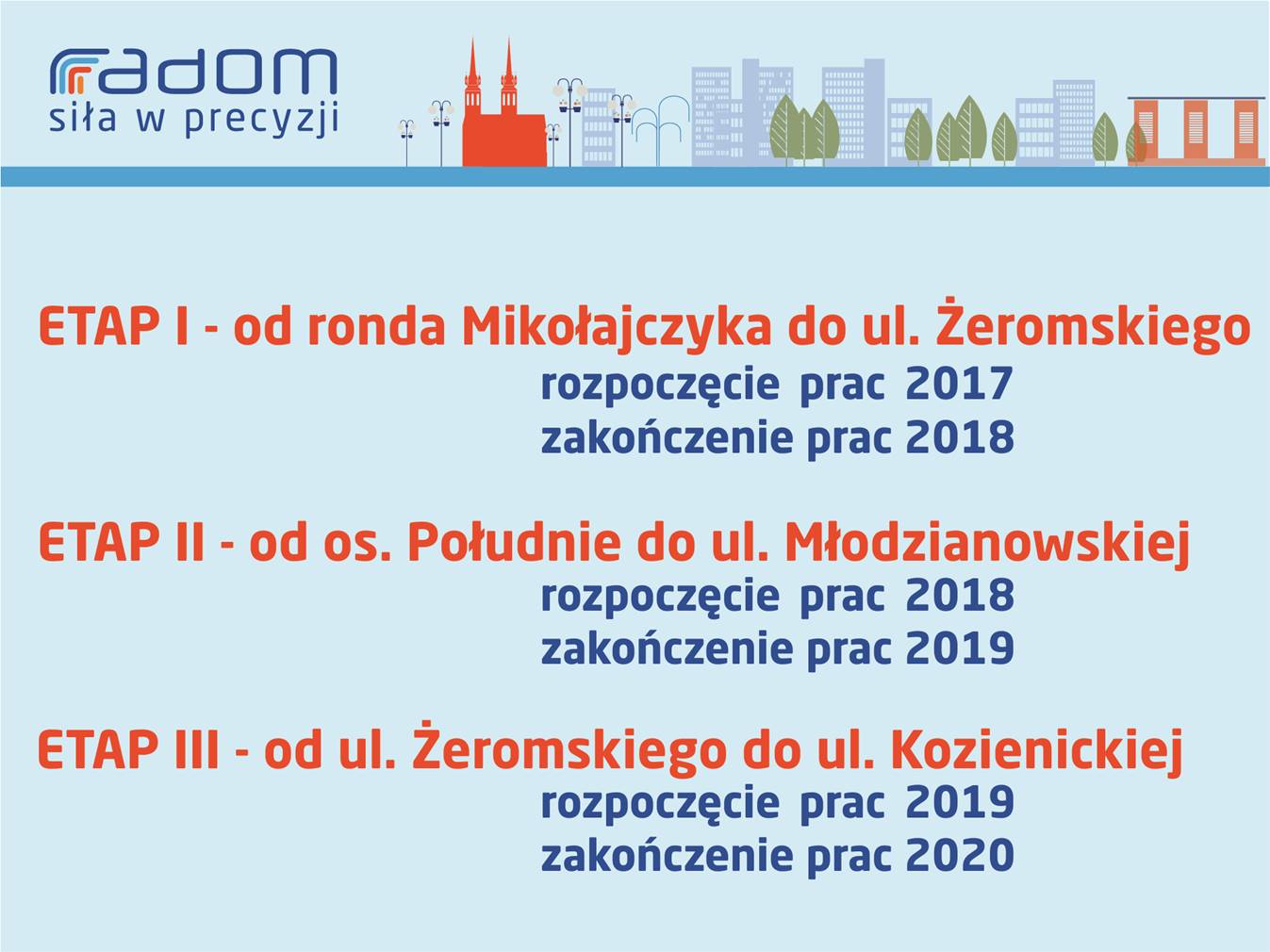 radom
siła w precyzji

ETAP I - od ronda Mikołajczyka do ul. Żeromskiego
rozpoczęcie prac 2017
zakończenie prac 2018

ETAP II - od os. Południe do ul. Młodzianowskiej
rozpoczęcie prac 2018
zakończenie prac 2019

ETAP III - od ul. Żeromskiego do ul. Kozienickiej
rozpoczęcie prac 2019
zakończenie prac 2020